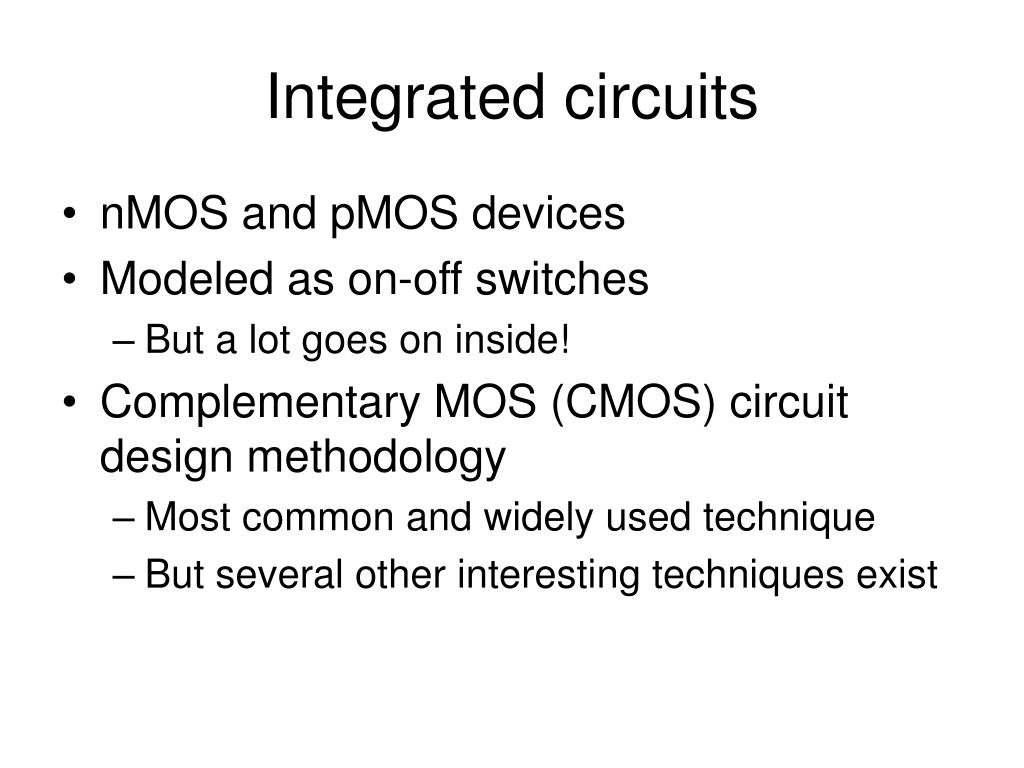 Integrated circuits

• nMOS and pMOS devices
• Modeled as on-off switches
– But a lot goes on inside!
• Complementary MOS (CMOS) circuit design methodology
– Most common and widely used technique
– But several other interesting techniques exist